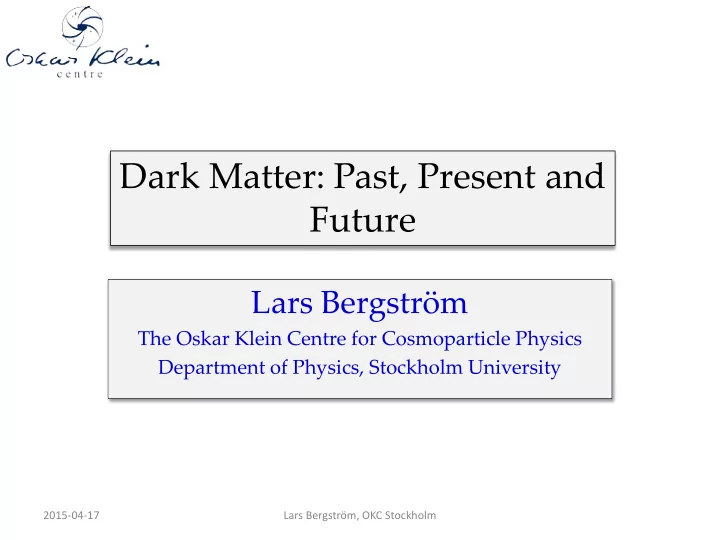 Oskar Klein
centre

Dark Matter: Past, Present and Future

Lars Bergström
The Oskar Klein Centre for Cosmoparticle Physics
Department of Physics, Stockholm University

2015-04-17

Lars Bergström, OKC Stockholm